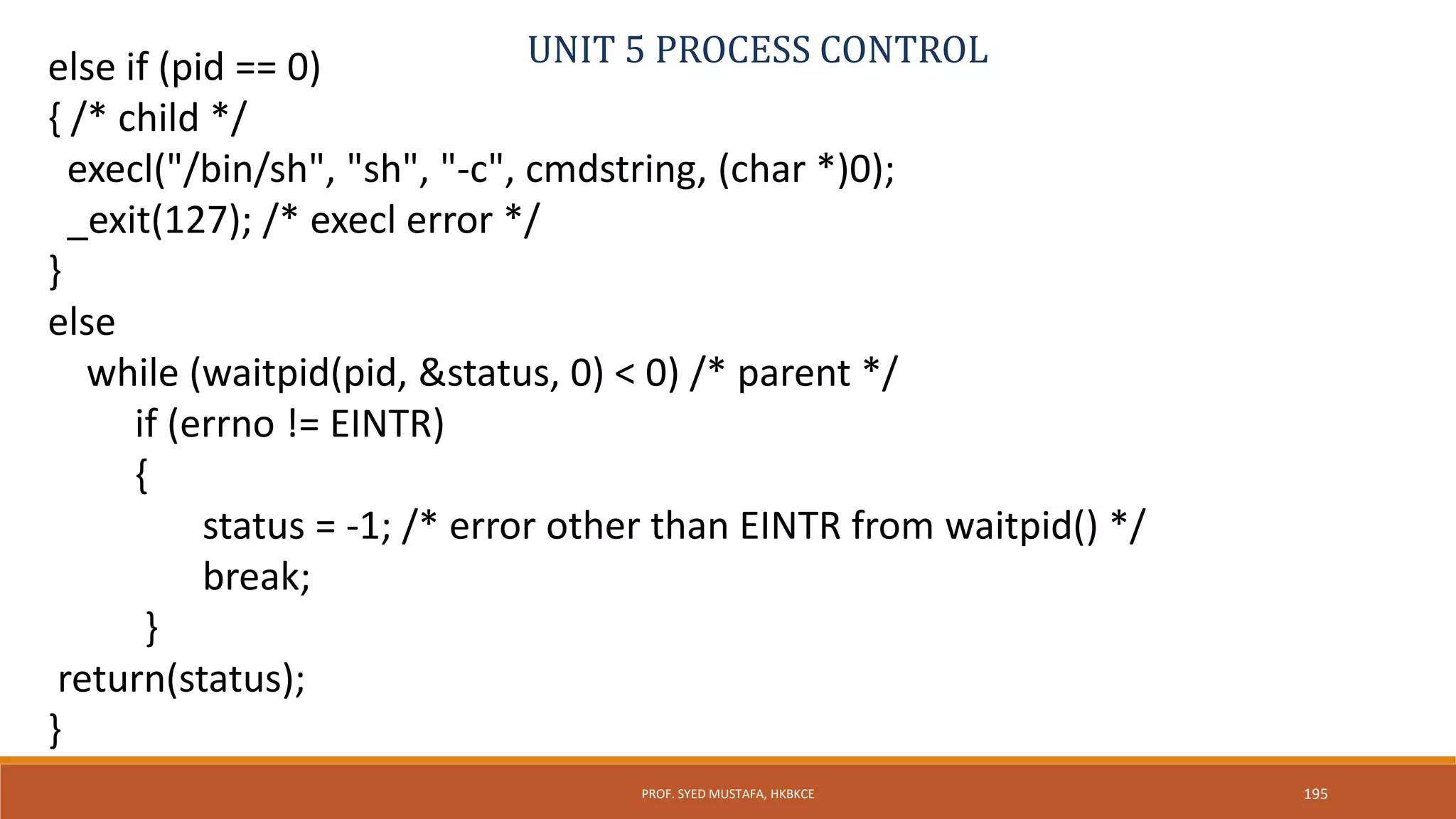 UNIT 5 PROCESS CONTROL

else if (pid == 0)
{ /* child */
execl("/bin/sh", "sh", "-c", cmdstring, (char *)0);
_exit(127); /* execl error */
}
else
while (waitpid(pid, &status, 0) < 0) /* parent */
if (errno != EINTR)
{
status = -1; /* error other than EINTR from waitpid() */
break;
}
return(status);
}

PROF. SYED MUSTAFA, HKBKCE

195